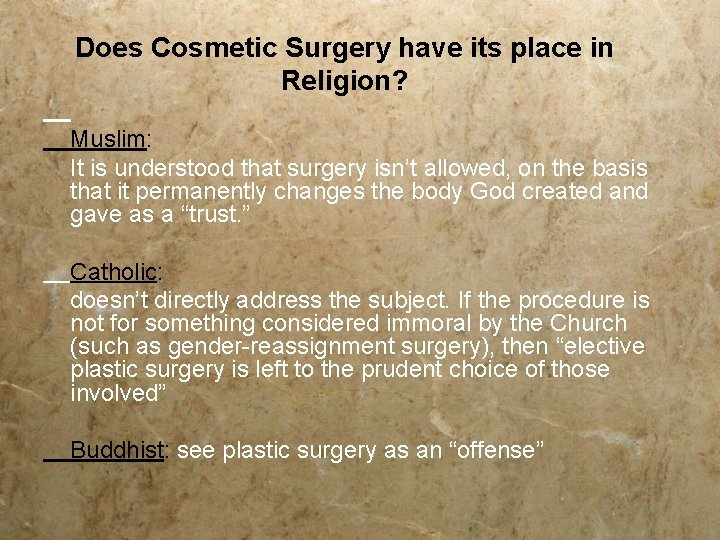 Does Cosmetic Surgery have its place in Religion?

Muslim:
It is understood that surgery isn't allowed, on the basis that it permanently changes the body God created and gave as a "trust."

Catholic:
doesn't directly address the subject. If the procedure is not for something considered immoral by the Church (such as gender-reassignment surgery), then "elective plastic surgery is left to the prudent choice of those involved"

Buddhist: see plastic surgery as an "offense"